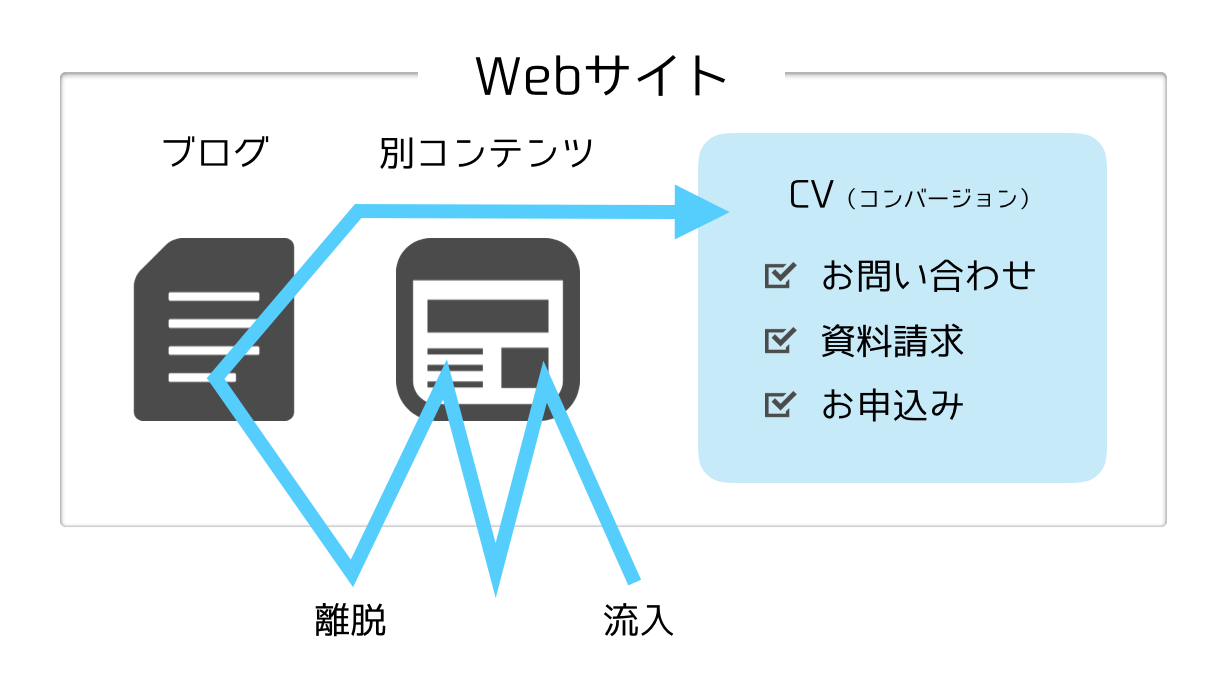 Webサイト

ブログ

別コンテンツ

CV（コンバージョン）

お問い合わせ

資料請求

お申込み

離脱

流入